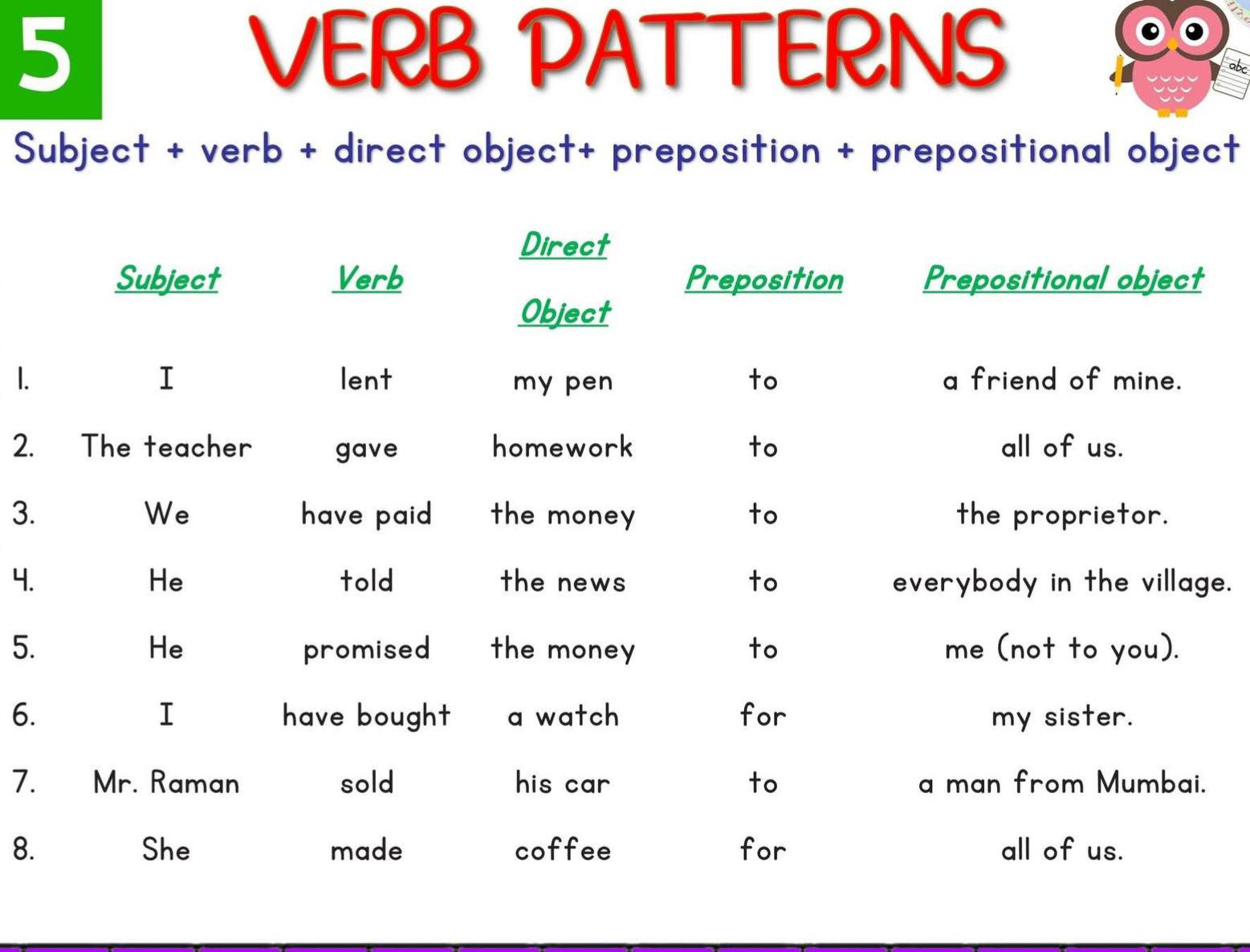 5 VERB PATTERNS

abc

Subject + verb + direct object+ preposition + prepositional object

| | Subject | Verb | Direct Object | Preposition | Prepositional object |
|---|---|---|---|---|---|
| 1. | I | lent | my pen | to | a friend of mine. |
| 2. | The teacher | gave | homework | to | all of us. |
| 3. | We | have paid | the money | to | the proprietor. |
| 4. | He | told | the news | to | everybody in the village. |
| 5. | He | promised | the money | to | me (not to you). |
| 6. | I | have bought | a watch | for | my sister. |
| 7. | Mr. Raman | sold | his car | to | a man from Mumbai. |
| 8. | She | made | coffee | for | all of us. |